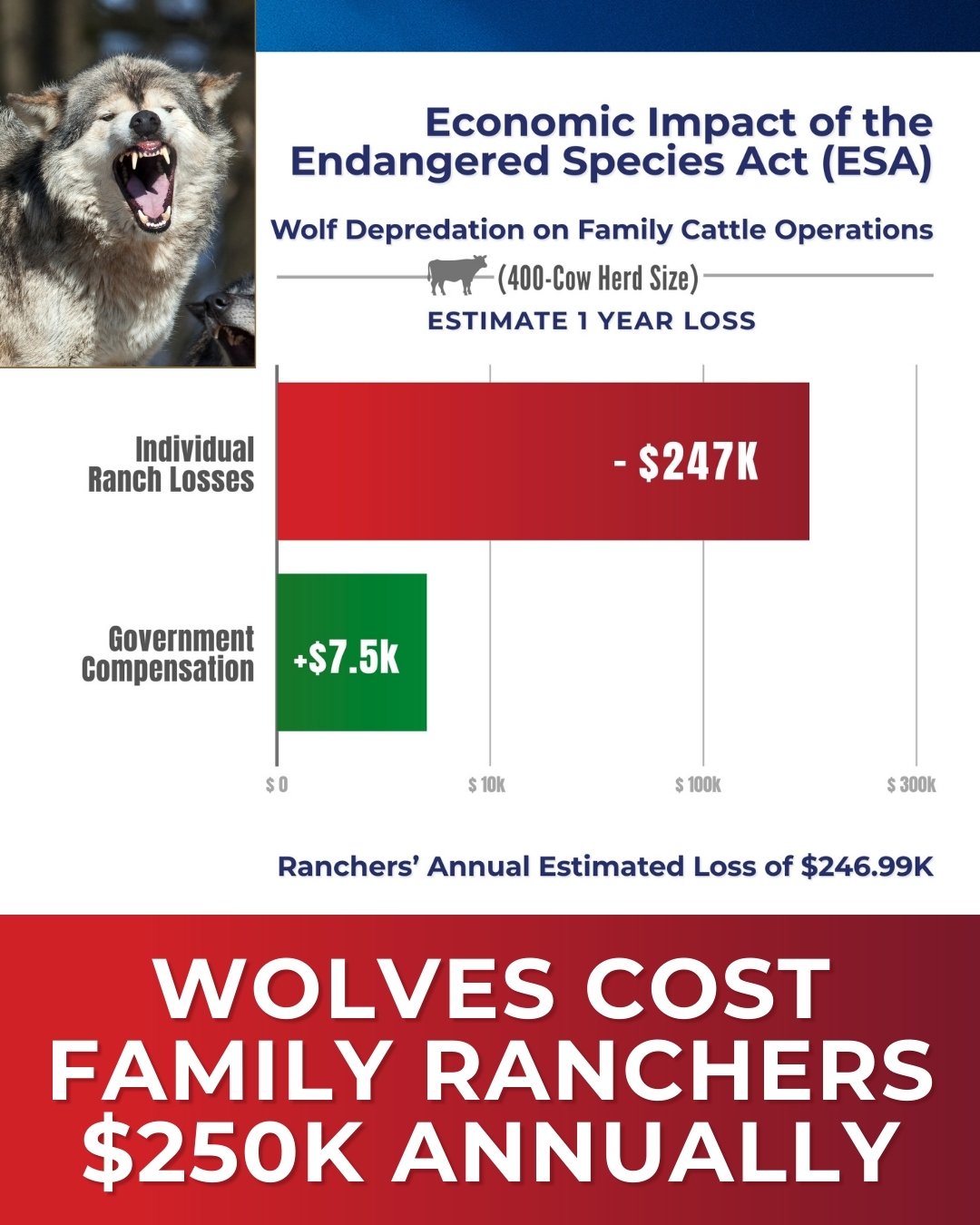 Economic Impact of the Endangered Species Act (ESA)

Wolf Depredation on Family Cattle Operations

(400-Cow Herd Size)

ESTIMATE 1 YEAR LOSS

Individual Ranch Losses

- $247K

Government Compensation

+$7.5k

$ 0

$ 10k

$ 100k

$ 300k

Ranchers' Annual Estimated Loss of $246.99K

WOLVES COST FAMILY RANCHERS $250K ANNUALLY